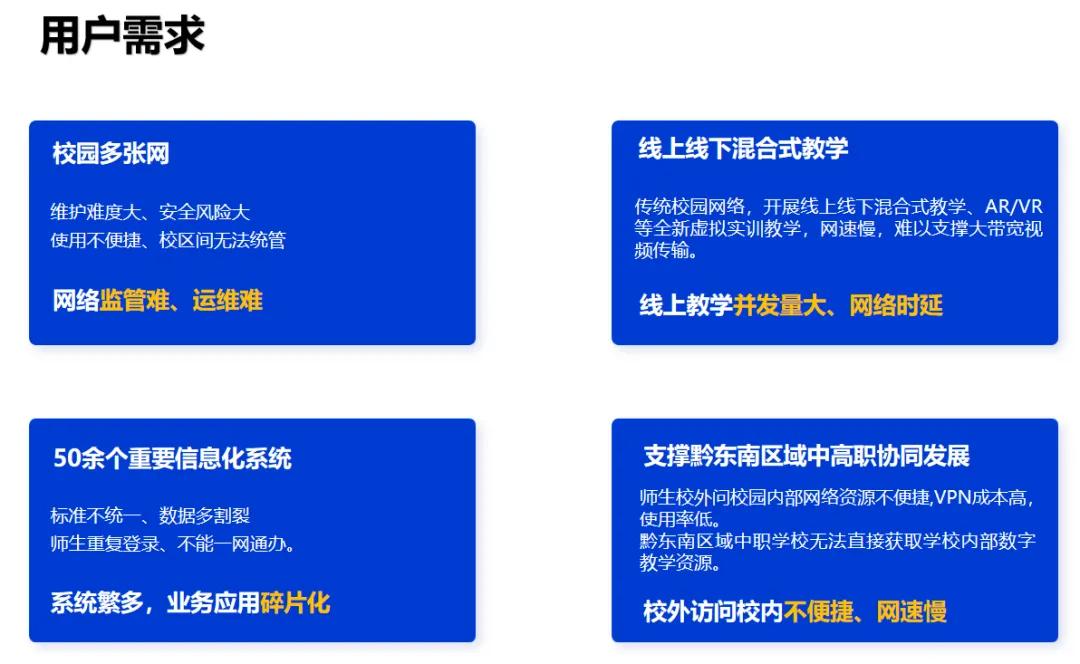 用户需求

校园多张网

维护难度大、安全风险大
使用不便捷、校区间无法统管

网络监管难、运维难

线上线下混合式教学

传统校园网络，开展线上线下混合式教学、AR/VR等全新虚拟实训教学，网速慢，难以支撑大带宽视频传输。

线上教学并发量大、网络时延

50余个重要信息化系统

标准不统一、数据多割裂
师生重复登录、不能一网通办。

系统繁多，业务应用碎片化

支撑黔东南区域中高职协同发展

师生校外问校园内部网络资源不便捷,VPN成本高，使用率低。
黔东南区域中职学校无法直接获取学校内部数字教学资源。

校外访问校内不便捷、网速慢